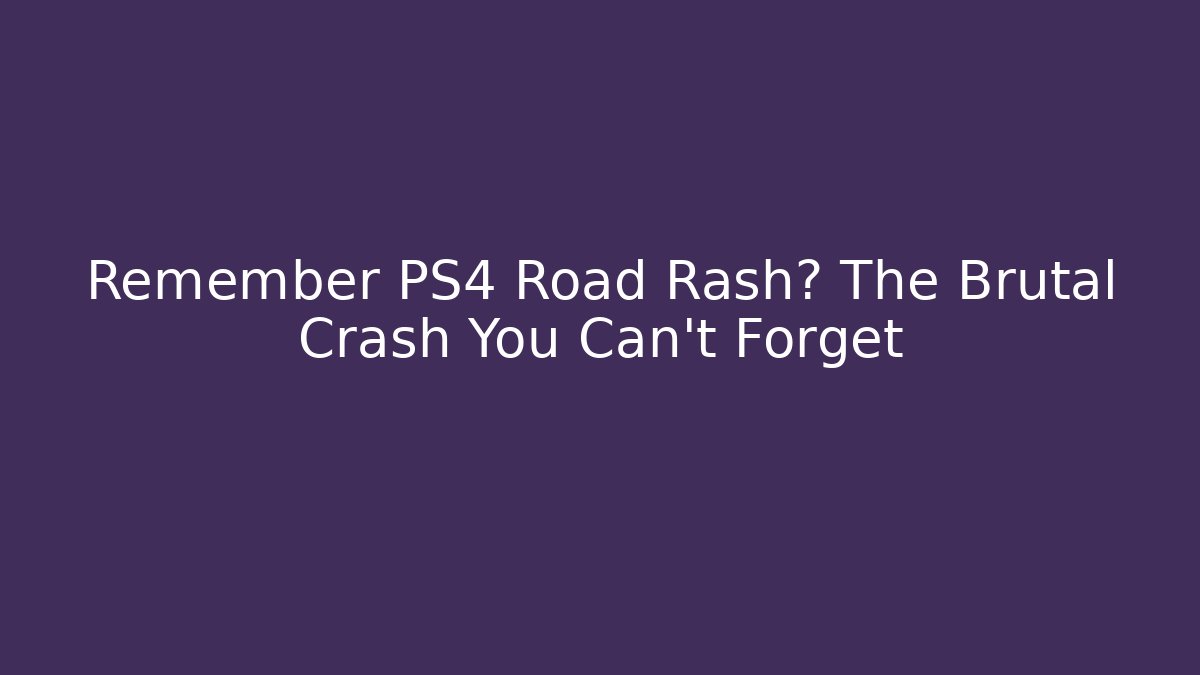 Remember PS4 Road Rash? The Brutal Crash You Can't Forget